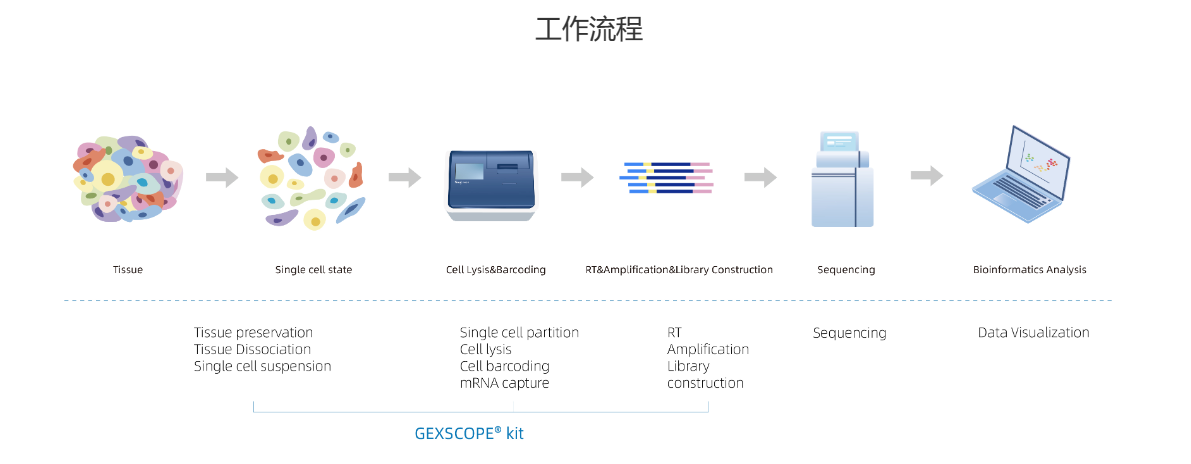 工作流程

Tissue

Single cell state

Cell Lysis&Barcoding

RT&Amplification&Library Construction

Sequencing

Bioinformatics Analysis

Tissue preservation
Tissue Dissociation
Single cell suspension

Single cell partition
Cell lysis
Cell barcoding
mRNA capture

RT
Amplification
Library
construction

Sequencing

Data Visualization

GEXSCOPE® kit